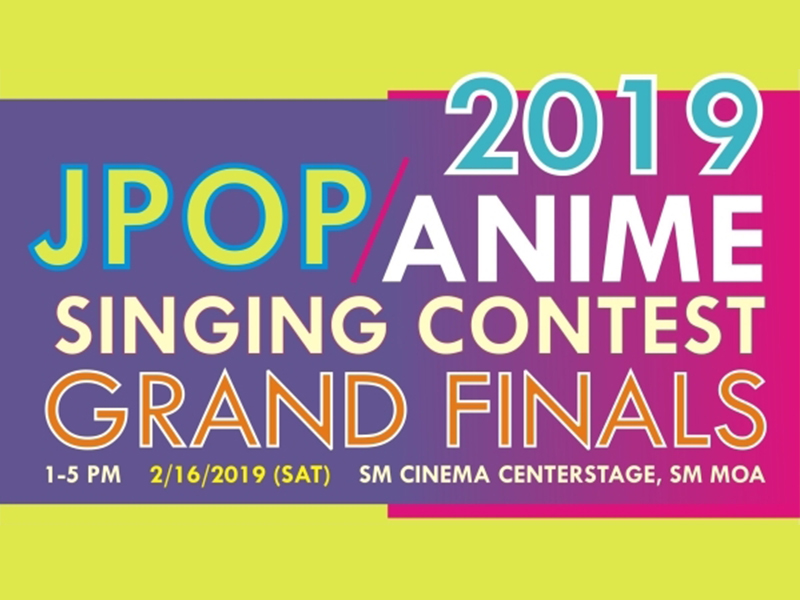 2019
JPOP/ANIME
SINGING CONTEST
GRAND FINALS
1-5 PM 2/16/2019 (SAT) SM CINEMA CENTERSTAGE, SM MOA